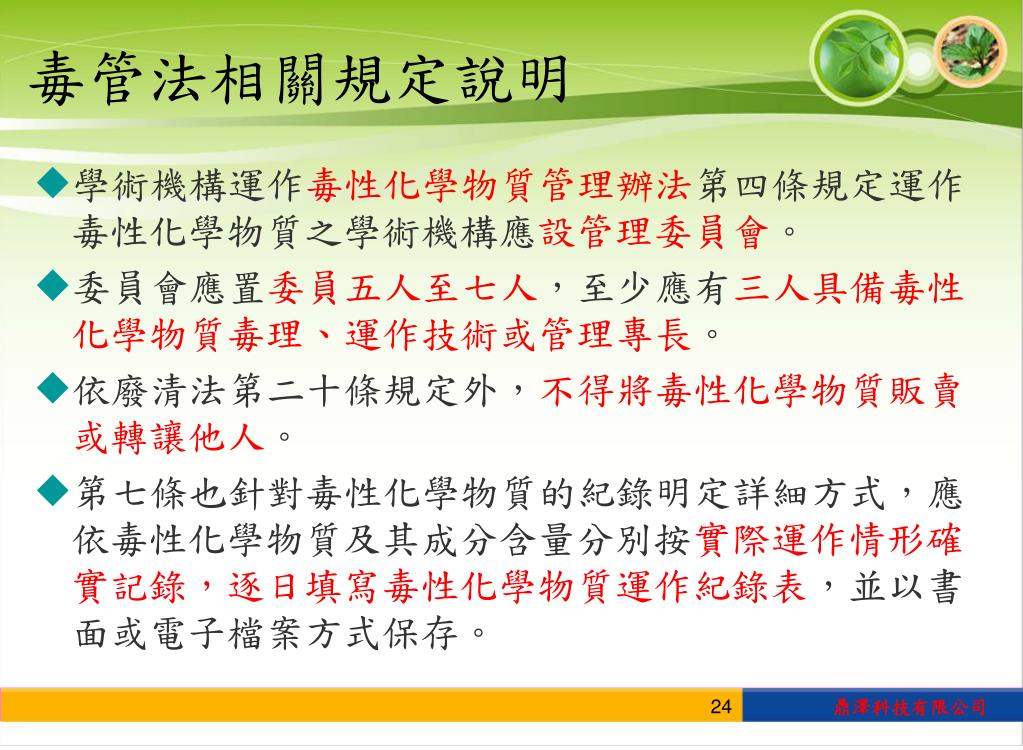 毒管法相關規定說明

◆學術機構運作毒性化學物質管理辦法第四條規定運作毒性化學物質之學術機構應設管理委員會。

◆委員會應置委員五人至七人，至少應有三人具備毒性化學物質毒理、運作技術或管理專長。

◆依廢清法第二十條規定外，不得將毒性化學物質販賣或轉讓他人。

◆第七條也針對毒性化學物質的紀錄明定詳細方式，應依毒性化學物質及其成分含量分別按實際運作情形確實記錄，逐日填寫毒性化學物質運作紀錄表，並以書面或電子檔案方式保存。

24

鼎澤科技有限公司